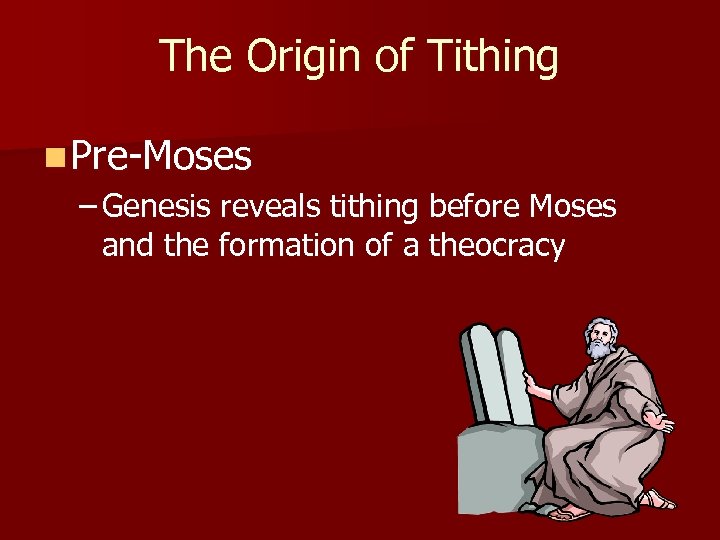 The Origin of Tithing

Pre-Moses

– Genesis reveals tithing before Moses and the formation of a theocracy